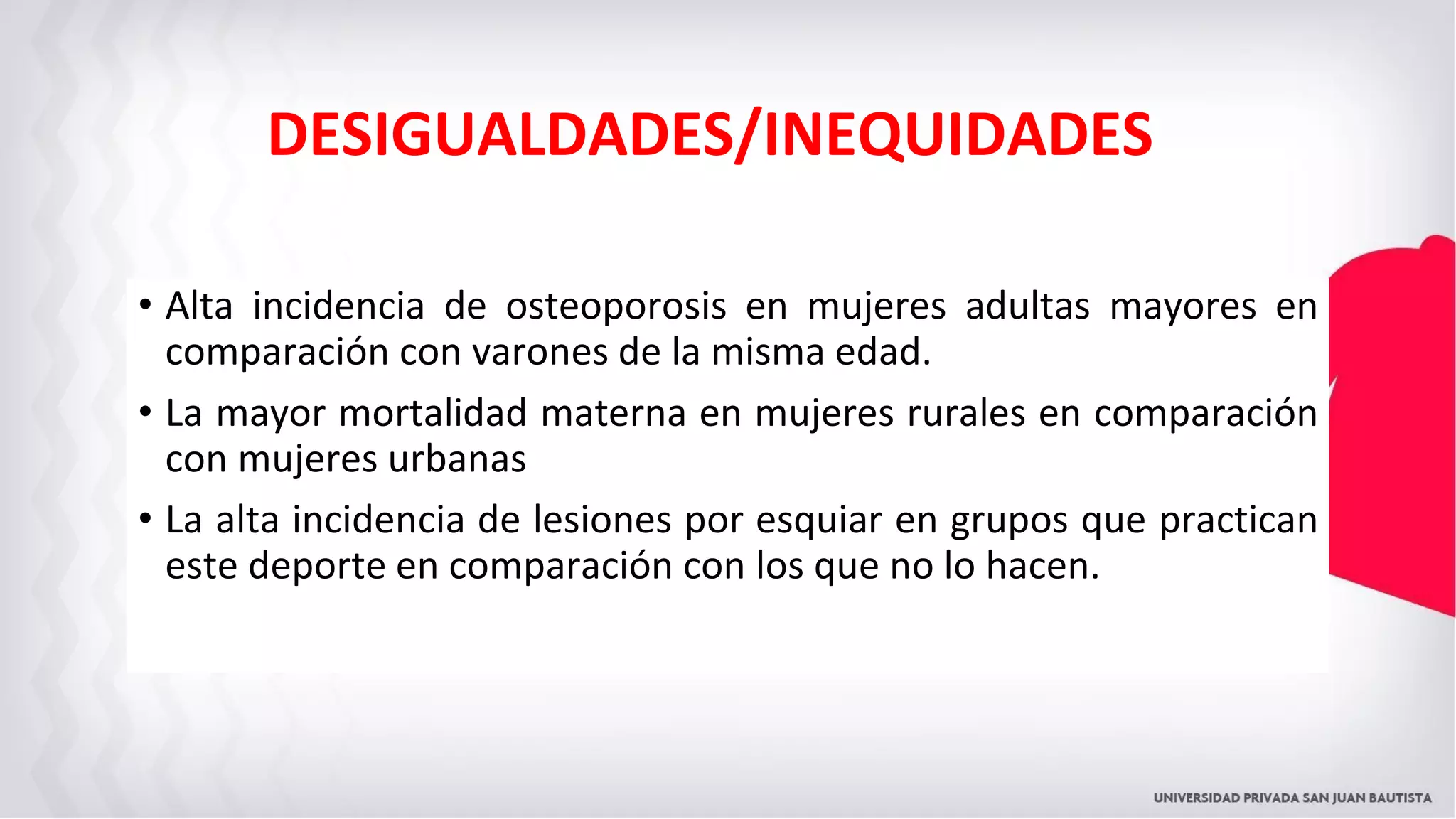 DESIGUALDADES/INEQUIDADES

• Alta incidencia de osteoporosis en mujeres adultas mayores en comparación con varones de la misma edad.

• La mayor mortalidad materna en mujeres rurales en comparación con mujeres urbanas

• La alta incidencia de lesiones por esquiar en grupos que practican este deporte en comparación con los que no lo hacen.

UNIVERSIDAD PRIVADA SAN JUAN BAUTISTA